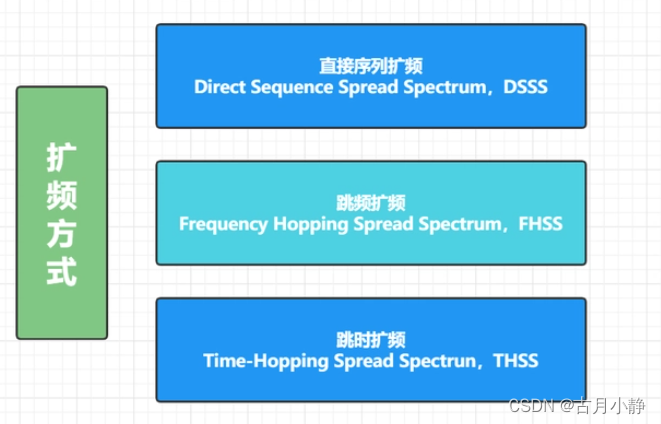 扩频方式

直接序列扩频
Direct Sequence Spread Spectrum，DSSS

跳频扩频
Frequency Hopping Spread Spectrum，FHSS

跳时扩频
Time-Hopping Spread Spectrun，THSS

CSDN @古月小静